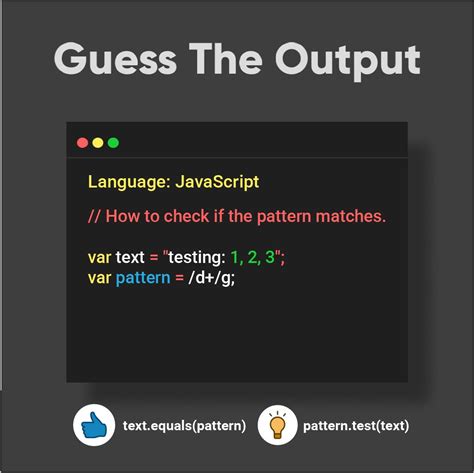 Guess The Output

Language: JavaScript

// How to check if the pattern matches.

var text = "testing: 1, 2, 3";
var pattern = /d+/g;

text.equals(pattern)

pattern.test(text)